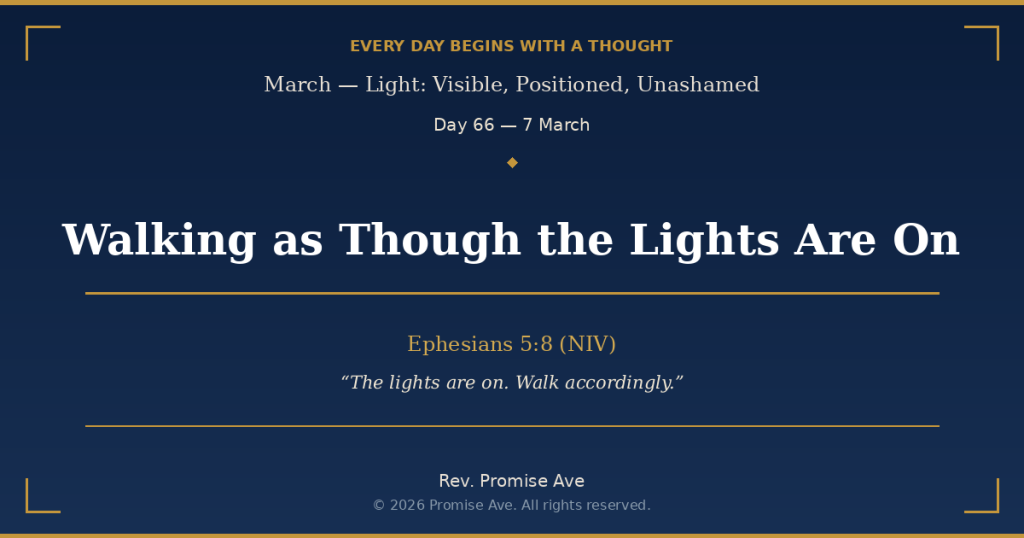 EVERY DAY BEGINS WITH A THOUGHT

March — Light: Visible, Positioned, Unashamed

Day 66 — 7 March

Walking as Though the Lights Are On

Ephesians 5:8 (NIV)

“The lights are on. Walk accordingly.”

Rev. Promise Ave

© 2026 Promise Ave. All rights reserved.